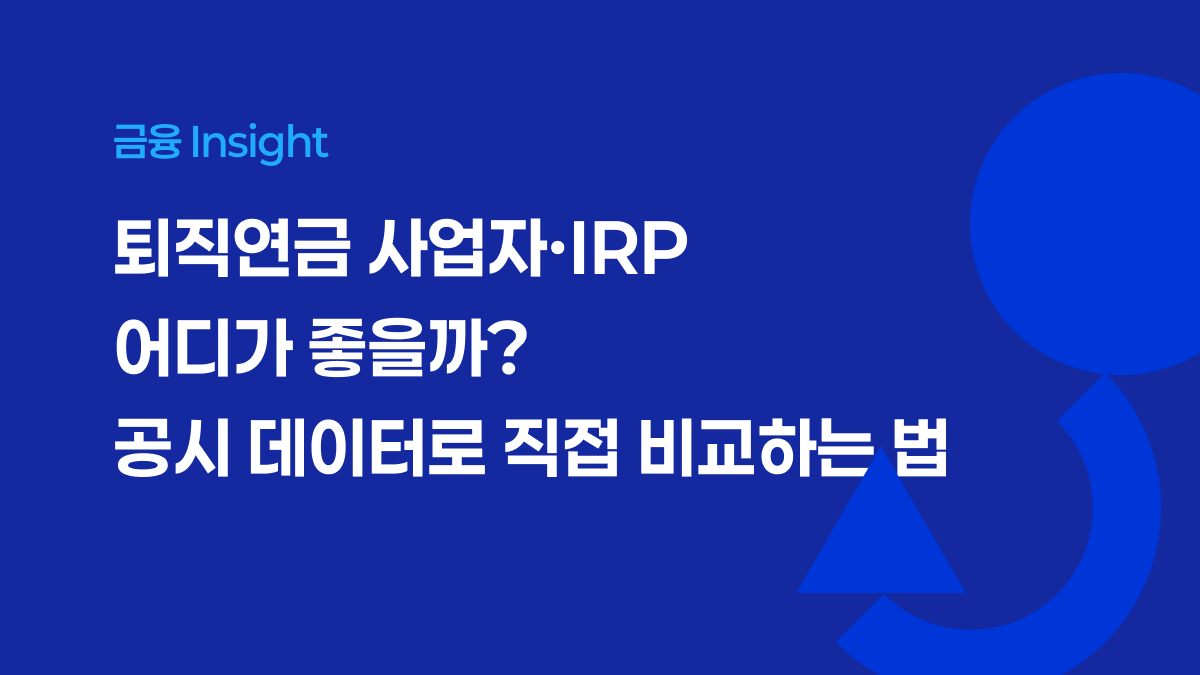 금융 Insight

퇴직연금 사업자·IRP
어디가 좋을까?
공시 데이터로 직접 비교하는 법